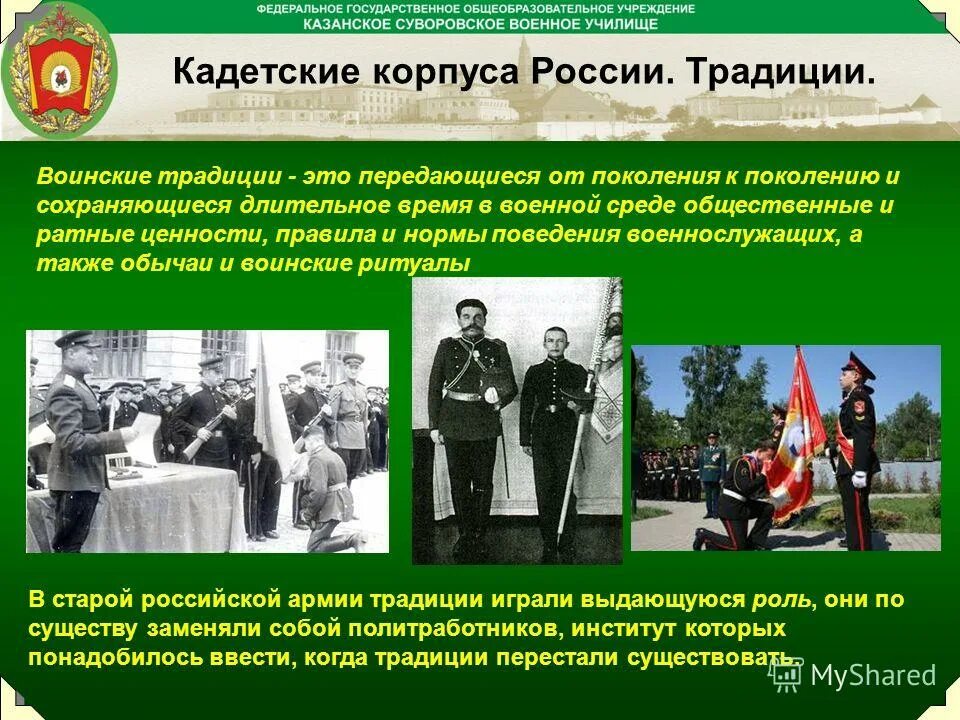 ФЕДЕРАЛЬНОЕ ГОСУДАРСТВЕННОЕ ОБЩЕОБРАЗОВАТЕЛЬНОЕ УЧРЕЖДЕНИЕ
КАЗАНСКОЕ СУВОРОВСКОЕ ВОЕННОЕ УЧИЛИЩЕ

Кадетские корпуса России. Традиции.

Воинские традиции - это передающиеся от поколения к поколению и сохраняющиеся длительное время в военной среде общественные и ратные ценности, правила и нормы поведения военнослужащих, а также обычаи и воинские ритуалы

В старой российской армии традиции играли выдающуюся роль, они по существу заменяли собой политработников, институт которых понадобилось ввести, когда традиции перестали существовать.

MyShared